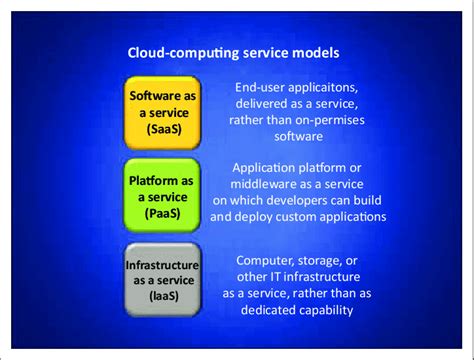 Cloud-computing service models

Software as a service (SaaS)

End-user applicaitons, delivered as a service, rather than on-permises software

Platform as a service (PaaS)

Application platform or middleware as a service on which developers can build and deploy custom applications

Infrastructure as a service (IaaS)

Computer, storage, or other IT infrastructure as a service, rather than as dedicated capability